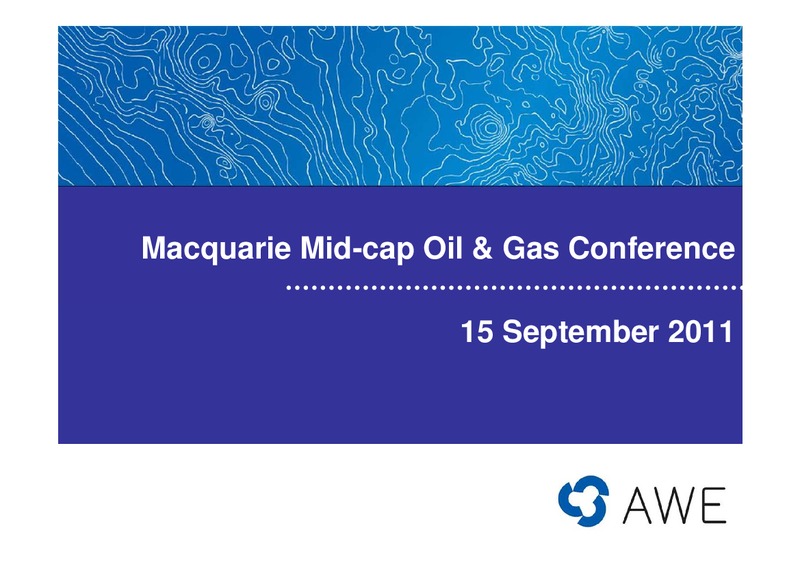 Macquarie Mid-cap Oil & Gas Conference

15 September 2011

AWE